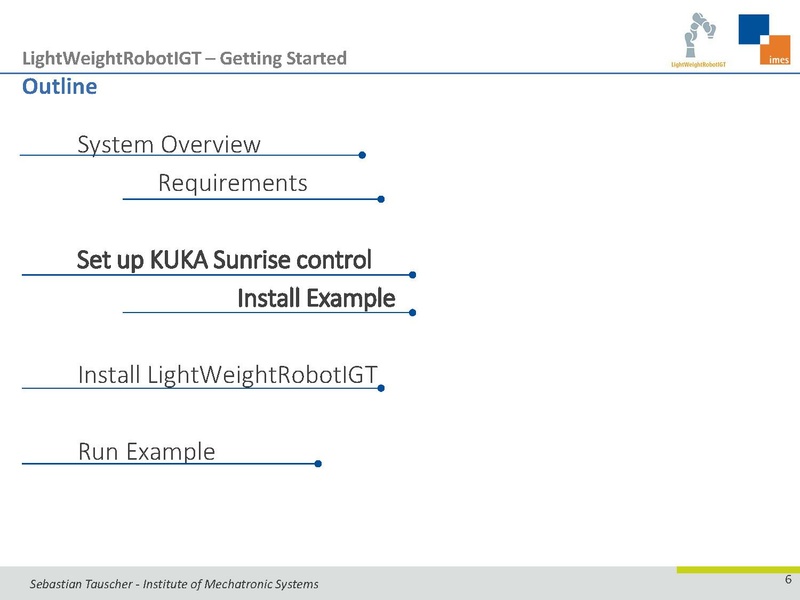 LightWeightRobotIGT – Getting Started

LightWeightRobotIGT

imes

Outline

System Overview

Requirements

Set up KUKA Sunrise control

Install Example

Install LightWeightRobotIGT

Run Example

Sebastian Tauscher - Institute of Mechatronic Systems

6